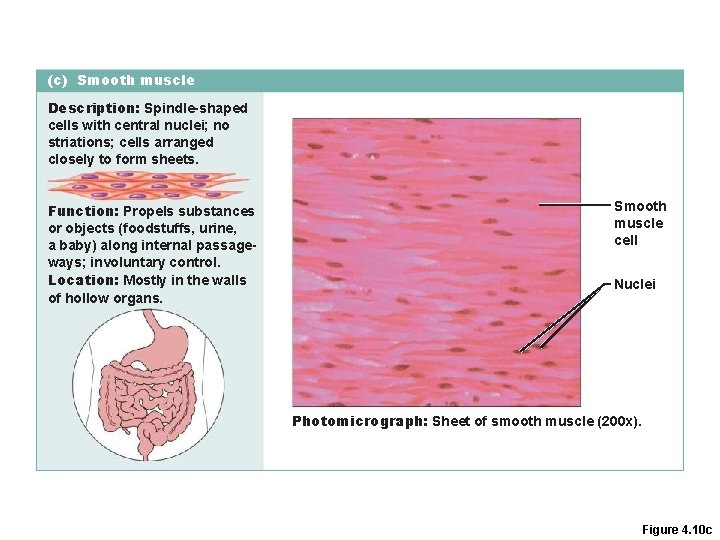 (c) Smooth muscle

Description: Spindle-shaped cells with central nuclei; no striations; cells arranged closely to form sheets.

Function: Propels substances or objects (foodstuffs, urine, a baby) along internal passageways; involuntary control.

Location: Mostly in the walls of hollow organs.

Smooth muscle cell

Nuclei

Photomicrograph: Sheet of smooth muscle (200x).

Figure 4.10c